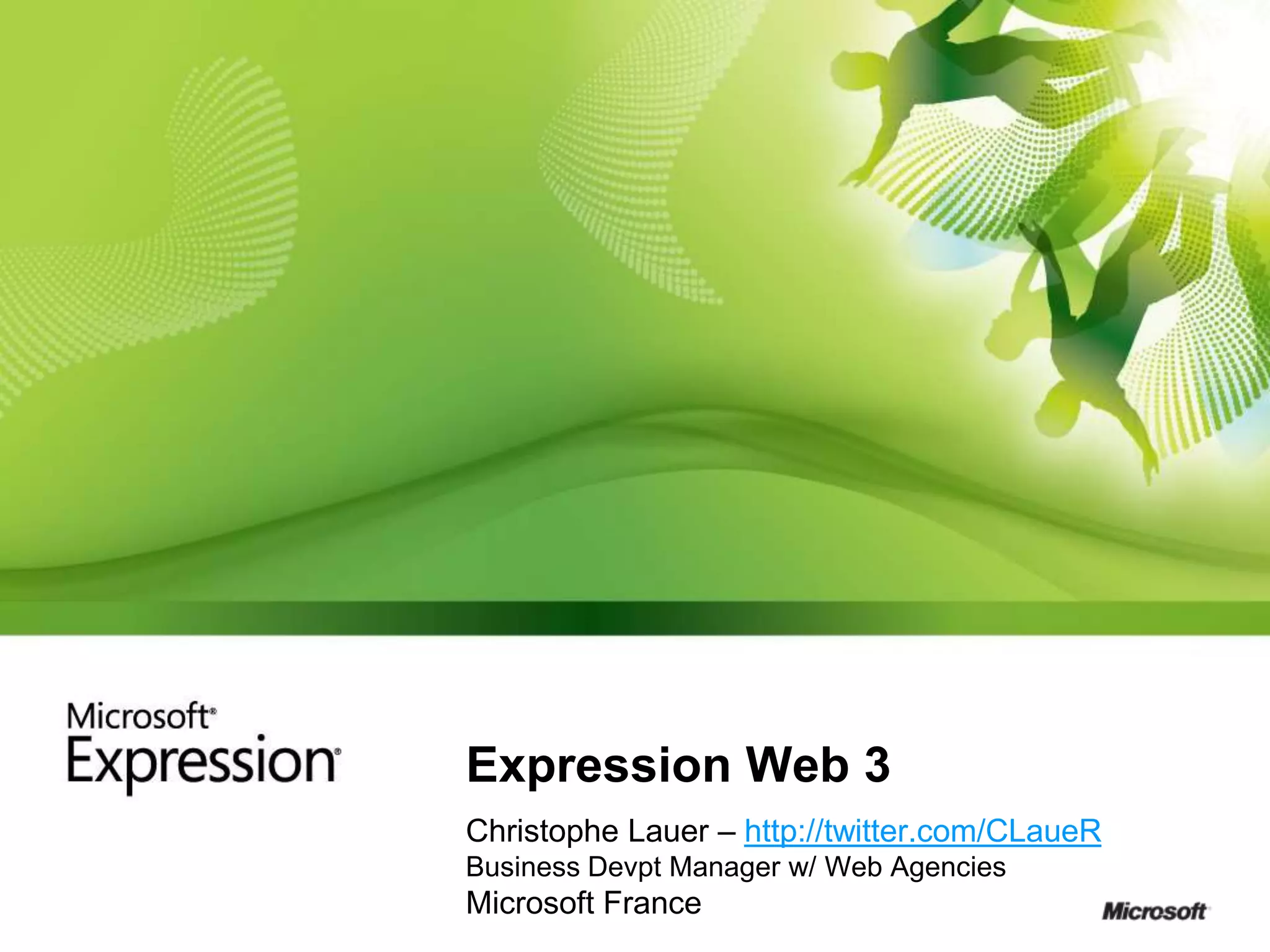 Microsoft®
Expression®

Expression Web 3

Christophe Lauer – http://twitter.com/CLaueR
Business Devpt Manager w/ Web Agencies
Microsoft France

Microsoft